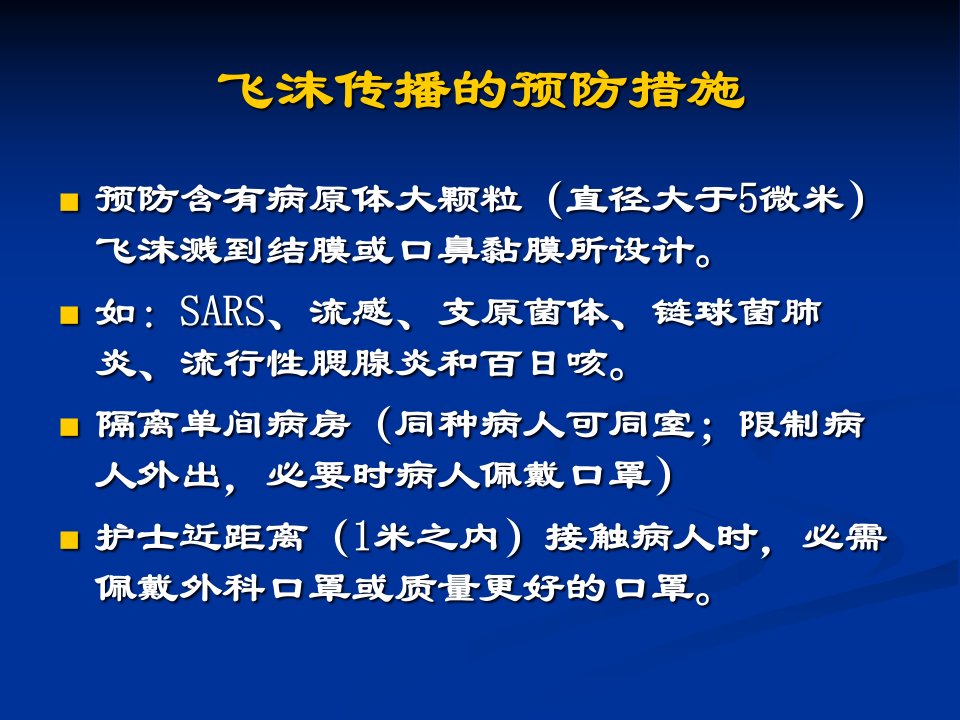 飞沫传播的预防措施

■ 预防含有病原体大颗粒（直径大于5微米）飞沫溅到结膜或口鼻黏膜所设计。

■ 如：SARS、流感、支原菌体、链球菌肺炎、流行性腮腺炎和百日咳。

■ 隔离单间病房（同种病人可同室；限制病人外出，必要时病人佩戴口罩）

■ 护士近距离（1米之内）接触病人时，必需佩戴外科口罩或质量更好的口罩。